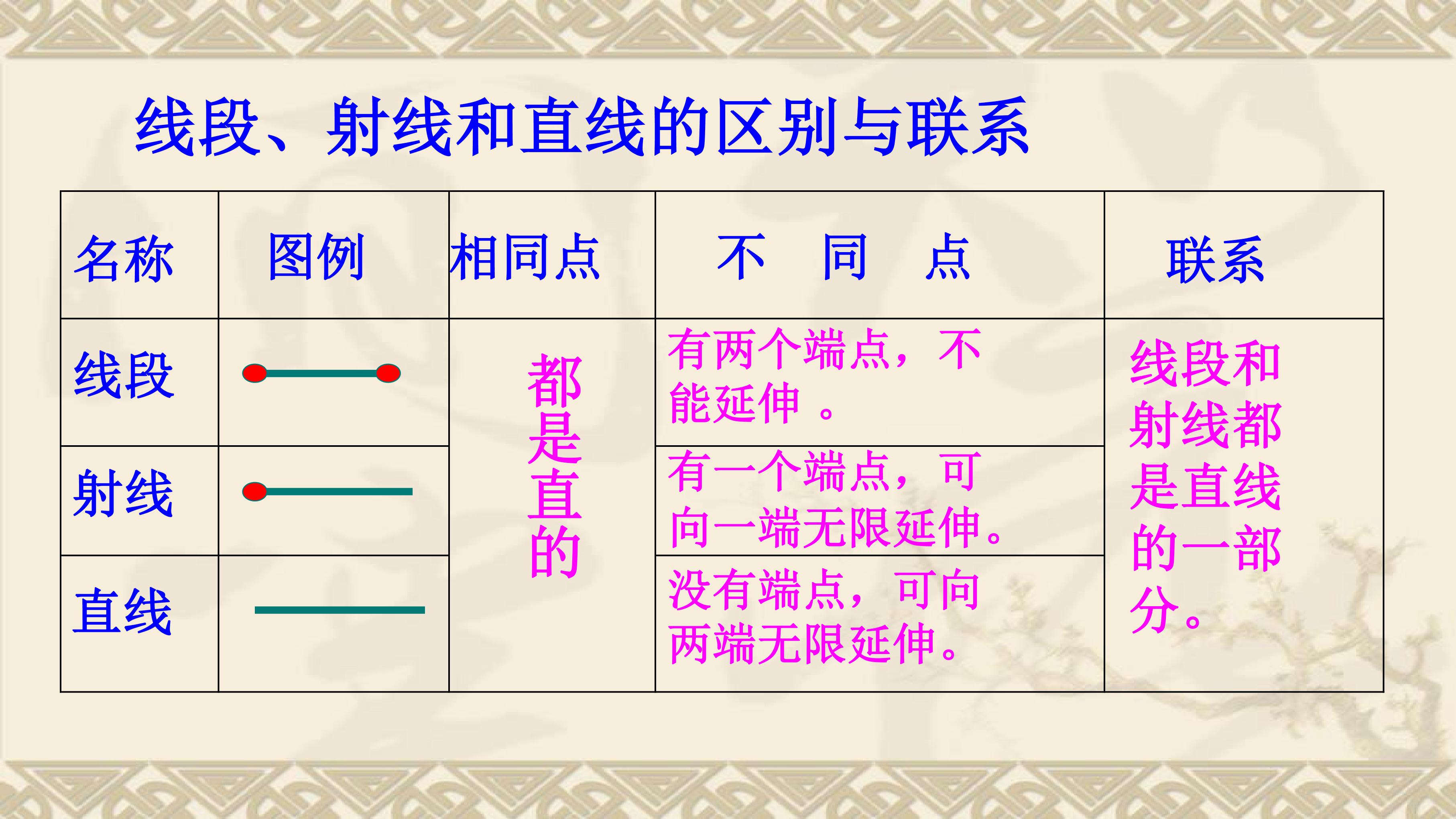 线段、射线和直线的区别与联系

| 名称 | 图例 | 相同点 | 不 同 点 | 联系 |
|---|---|---|---|---|
| 线段 | | 都是直的 | 有两个端点，不能延伸 。 | 线段和射线都是直线的一部分。 |
| 射线 | | | 有一个端点，可向一端无限延伸。 | |
| 直线 | | | 没有端点，可向两端无限延伸。 | |